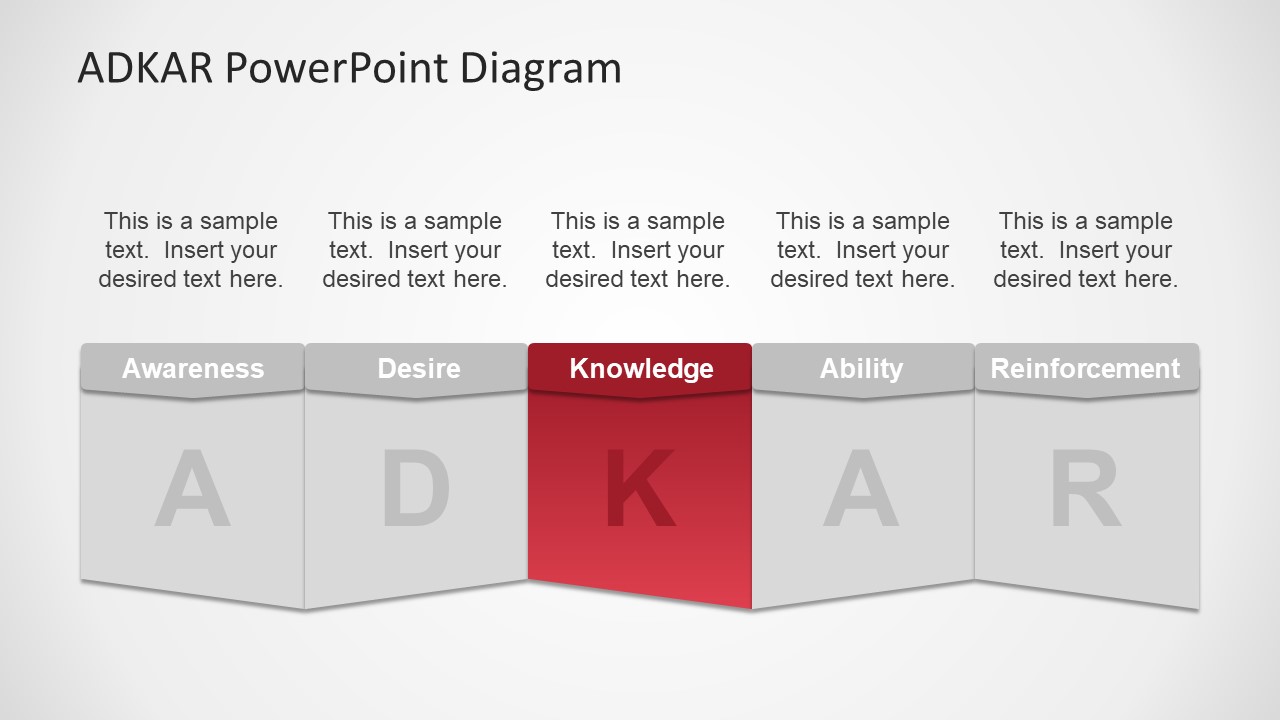 ADKAR PowerPoint Diagram

This is a sample text. Insert your desired text here.

This is a sample text. Insert your desired text here.

This is a sample text. Insert your desired text here.

This is a sample text. Insert your desired text here.

This is a sample text. Insert your desired text here.

Awareness

A

Desire

D

Knowledge

K

Ability

A

Reinforcement

R